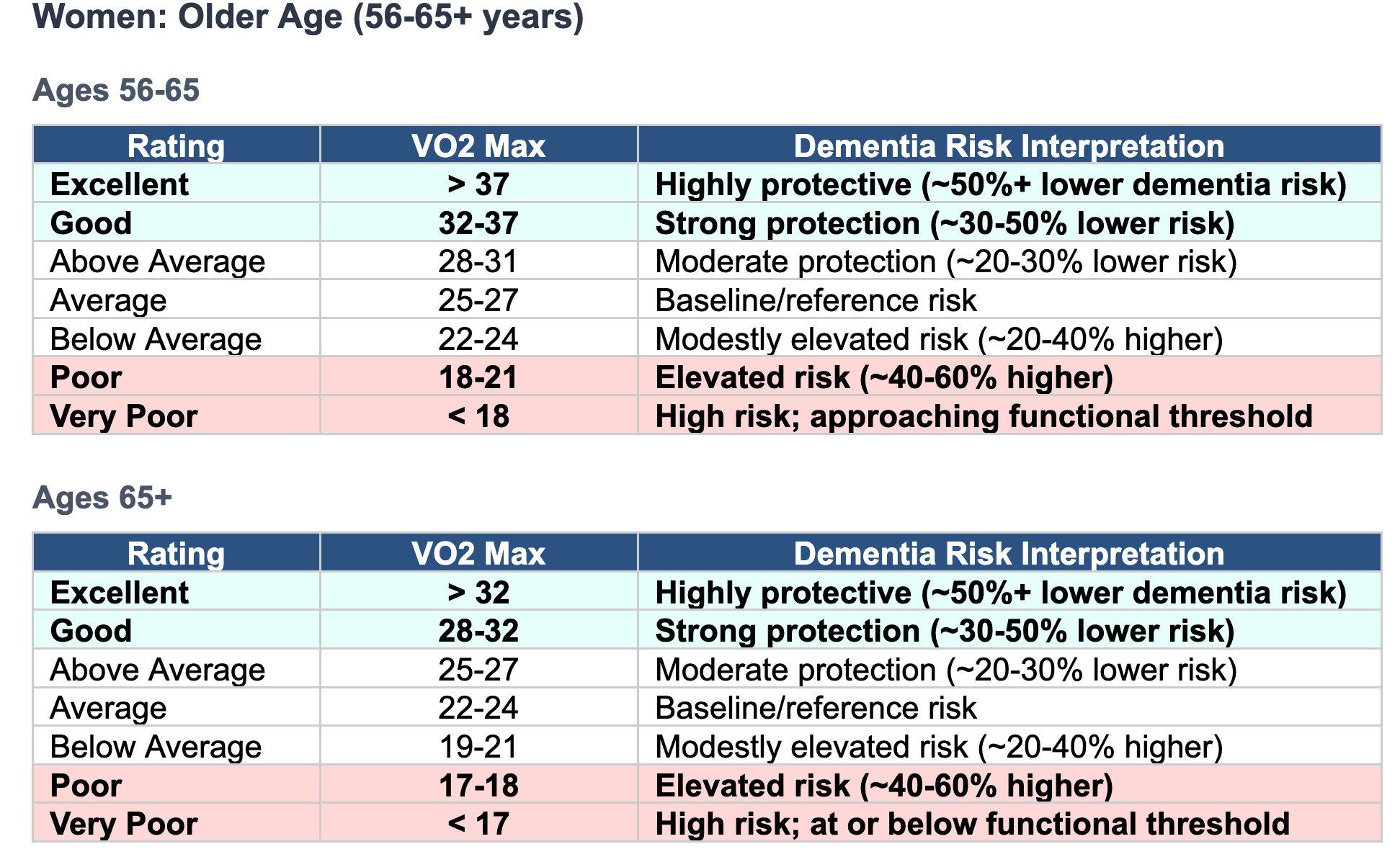 Women: Older Age (56-65+ years)

Ages 56-65

| Rating | VO2 Max | Dementia Risk Interpretation |
|---|---|---|
| Excellent | > 37 | Highly protective (~50%+ lower dementia risk) |
| Good | 32-37 | Strong protection (~30-50% lower risk) |
| Above Average | 28-31 | Moderate protection (~20-30% lower risk) |
| Average | 25-27 | Baseline/reference risk |
| Below Average | 22-24 | Modestly elevated risk (~20-40% higher) |
| Poor | 18-21 | Elevated risk (~40-60% higher) |
| Very Poor | < 18 | High risk; approaching functional threshold |

Ages 65+

| Rating | VO2 Max | Dementia Risk Interpretation |
|---|---|---|
| Excellent | > 32 | Highly protective (~50%+ lower dementia risk) |
| Good | 28-32 | Strong protection (~30-50% lower risk) |
| Above Average | 25-27 | Moderate protection (~20-30% lower risk) |
| Average | 22-24 | Baseline/reference risk |
| Below Average | 19-21 | Modestly elevated risk (~20-40% higher) |
| Poor | 17-18 | Elevated risk (~40-60% higher) |
| Very Poor | < 17 | High risk; at or below functional threshold |